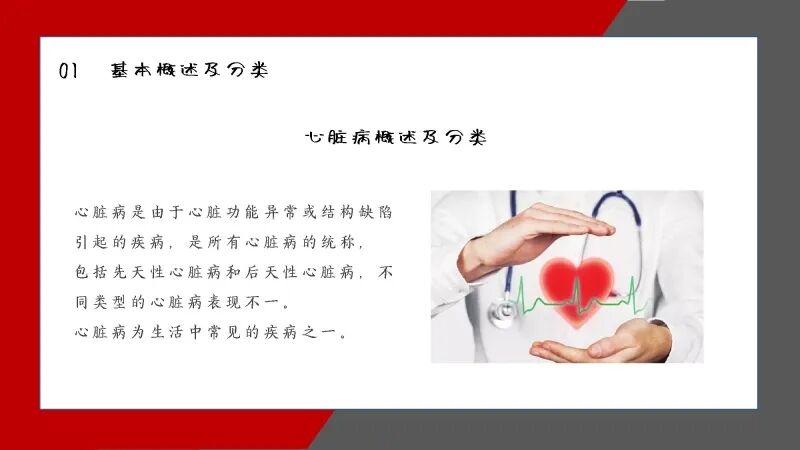 01 基本概述及分类

心脏病概述及分类

心脏病是由于心脏功能异常或结构缺陷引起的疾病，是所有心脏病的统称，包括先天性心脏病和后天性心脏病，不同类型的心脏病表现不一。
心脏病为生活中常见的疾病之一。